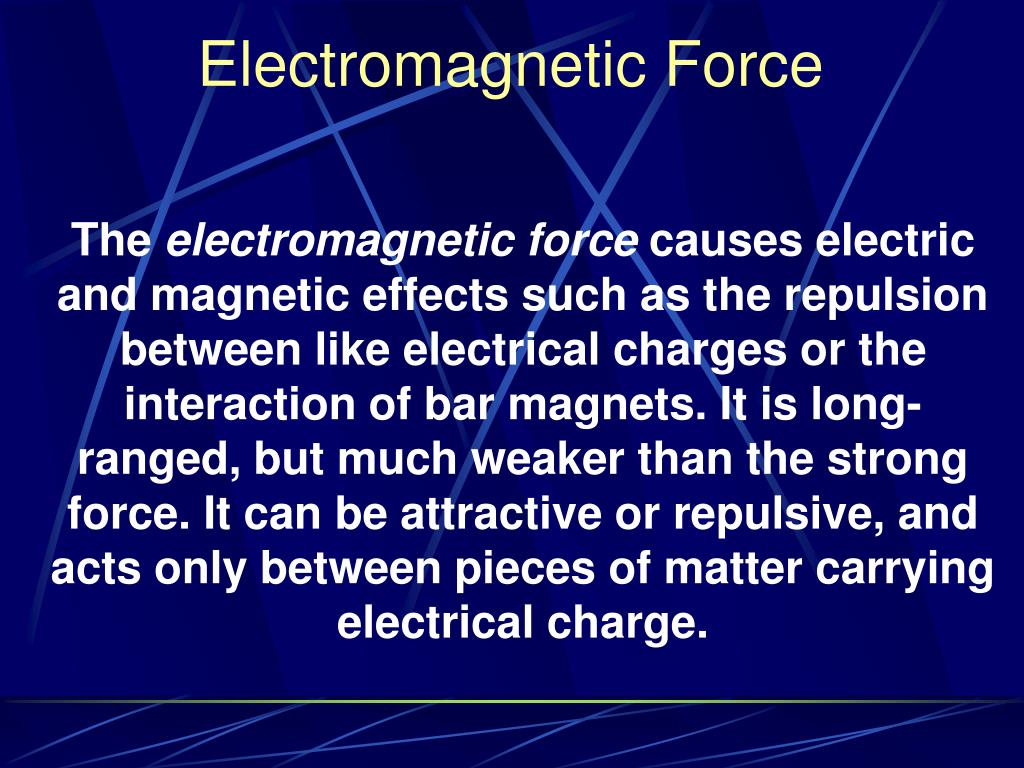 Electromagnetic Force

The electromagnetic force causes electric and magnetic effects such as the repulsion between like electrical charges or the interaction of bar magnets. It is long-ranged, but much weaker than the strong force. It can be attractive or repulsive, and acts only between pieces of matter carrying electrical charge.